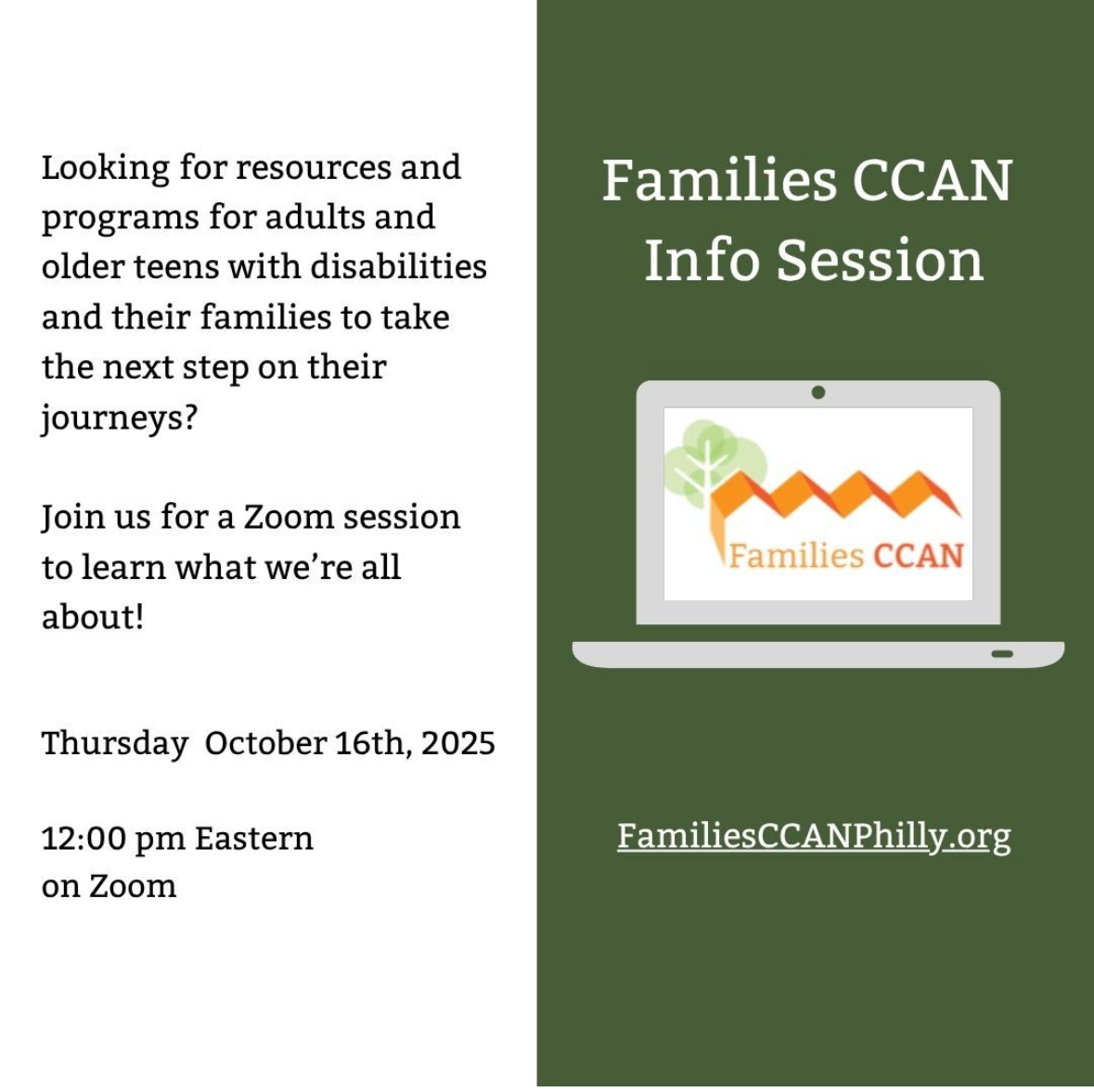 Looking for resources and programs for adults and older teens with disabilities and their families to take the next step on their journeys?

Join us for a Zoom session to learn what we're all about!

Thursday October 16th, 2025

12:00 pm Eastern
on Zoom

Families CCAN
Info Session

Families CCAN

FamiliesCCANPhilly.org